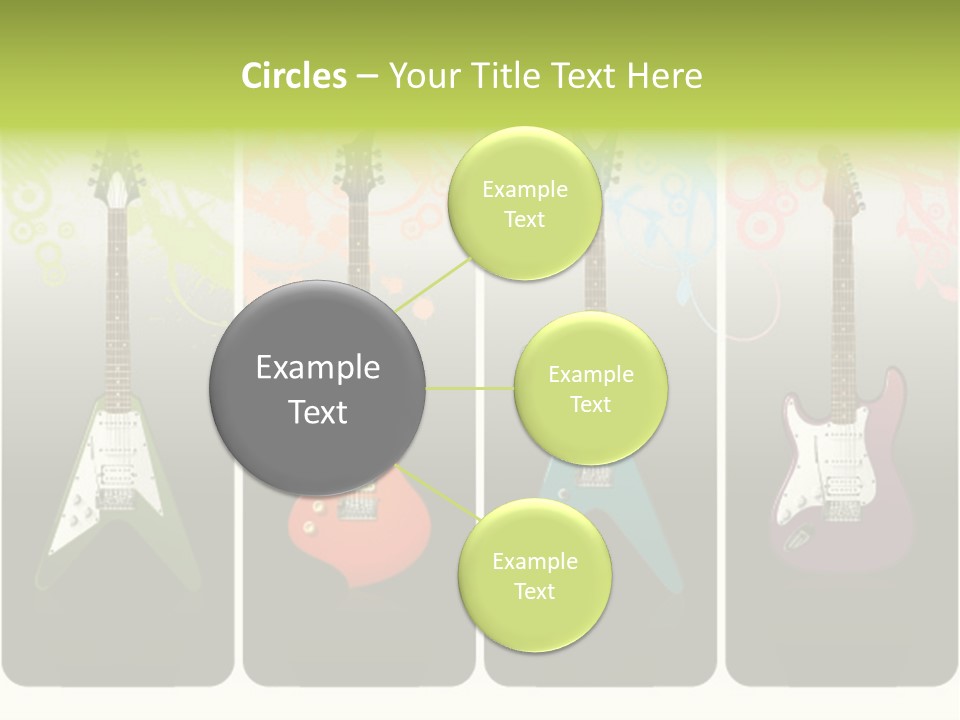 Circles – Your Title Text Here

Example Text

Example Text

Example Text

Example Text